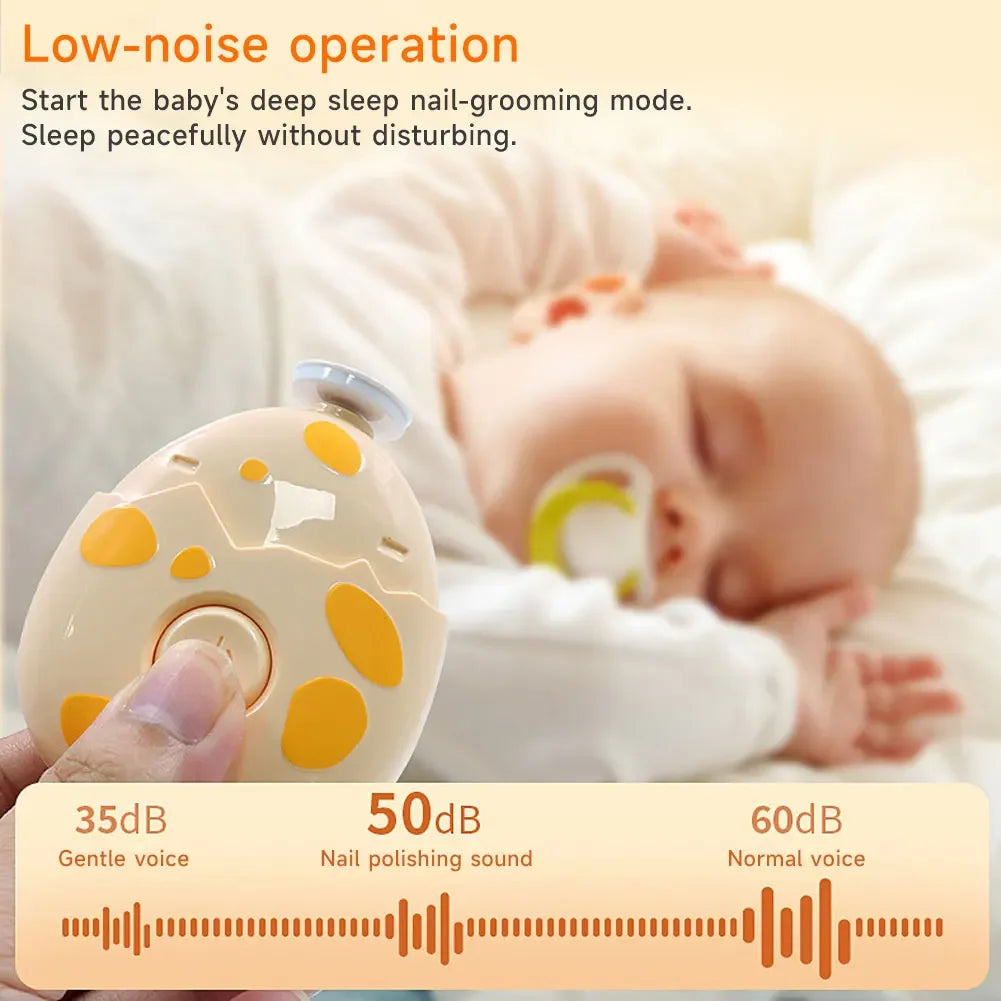 Low-noise operation

Start the baby's deep sleep nail-grooming mode. Sleep peacefully without disturbing.

35dB
Gentle voice

50dB
Nail polishing sound

60dB
Normal voice